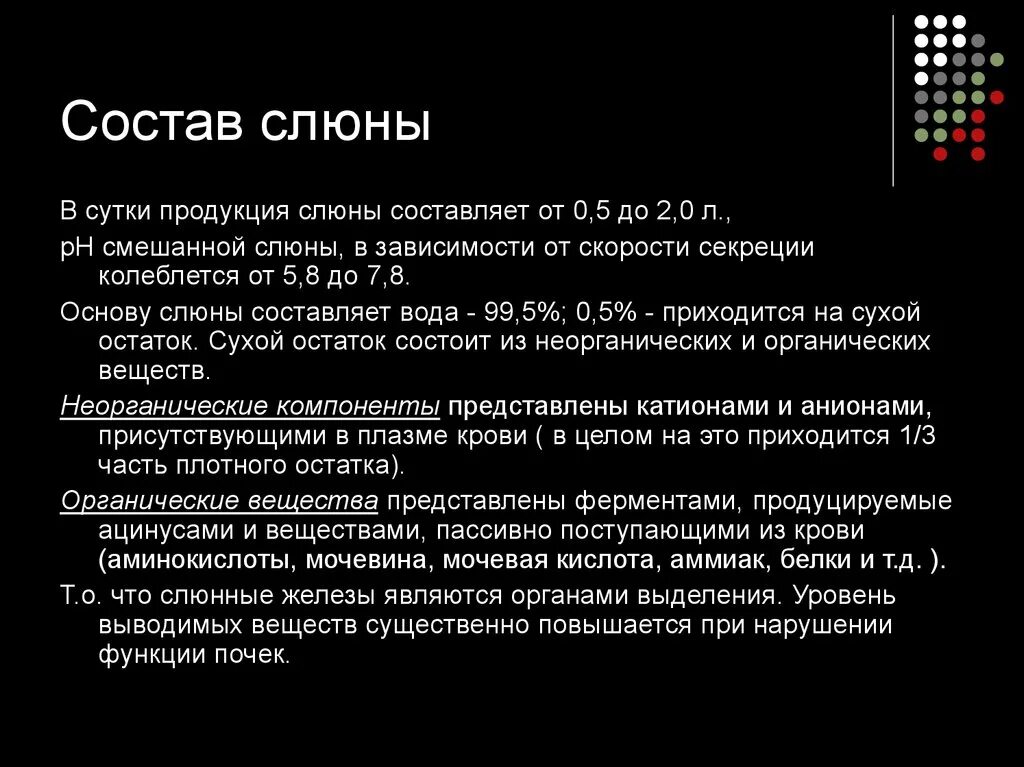 Состав слюны

В сутки продукция слюны составляет от 0,5 до 2,0 л.,

рН смешанной слюны, в зависимости от скорости секреции колеблется от 5,8 до 7,8.

Основу слюны составляет вода - 99,5%; 0,5% - приходится на сухой остаток. Сухой остаток состоит из неорганических и органических веществ.

Неорганические компоненты представлены катионами и анионами, присутствующими в плазме крови ( в целом на это приходится 1/3 часть плотного остатка).

Органические вещества представлены ферментами, продуцируемые ацинусами и веществами, пассивно поступающими из крови (аминокислоты, мочевина, мочевая кислота, аммиак, белки и т.д. ).

Т.о. что слюнные железы являются органами выделения. Уровень выводимых веществ существенно повышается при нарушении функции почек.